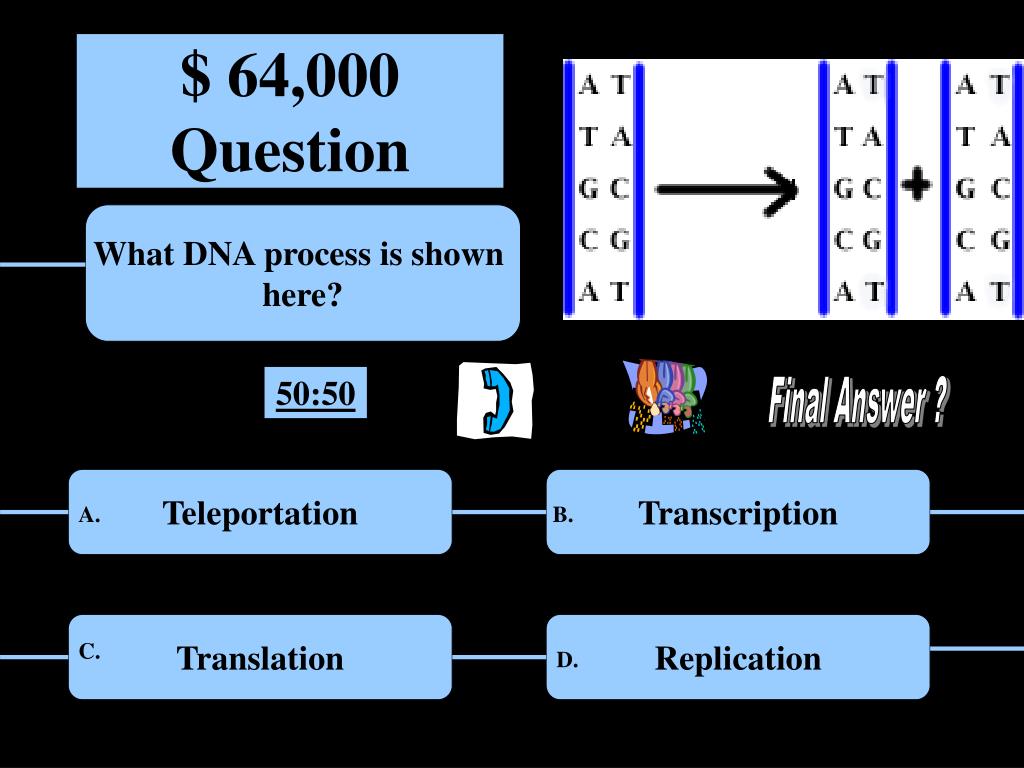 $ 64,000 Question

A T
T A
G C
C G
A T

A T
T A
G C
C G
A T

+

A T
T A
G C
C G
A T

What DNA process is shown here?

50:50

Final Answer ?

A. Teleportation

B. Transcription

C. Translation

D. Replication